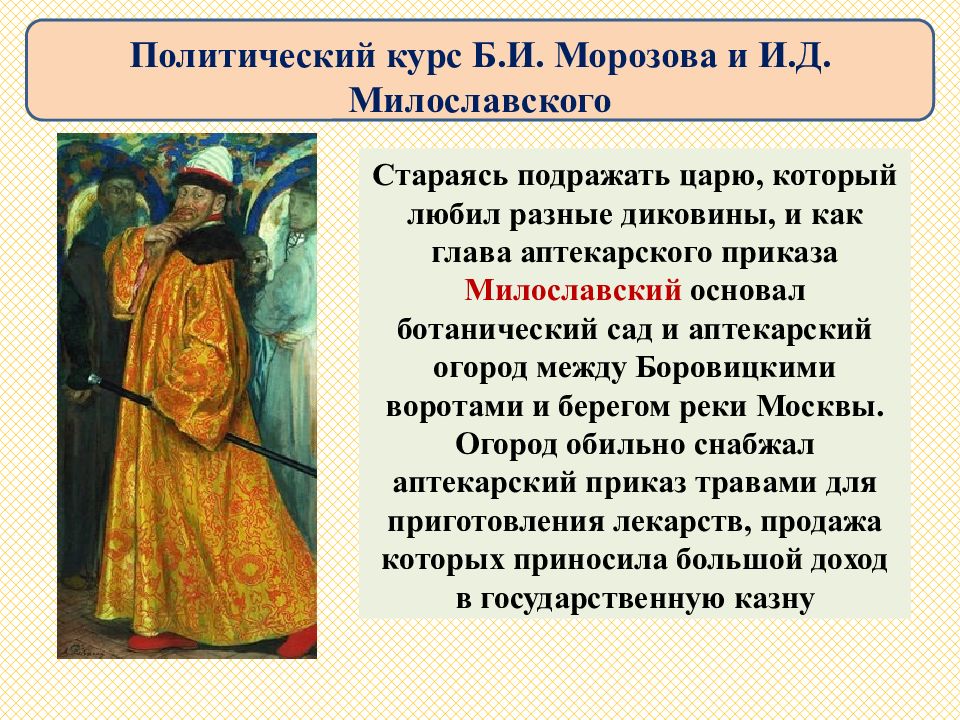 Политический курс Б.И. Морозова и И.Д. Милославского

Стараясь подражать царю, который любил разные диковины, и как глава аптекарского приказа Милославский основал ботанический сад и аптекарский огород между Боровицкими воротами и берегом реки Москвы. Огород обильно снабжал аптекарский приказ травами для приготовления лекарств, продажа которых приносила большой доход в государственную казну